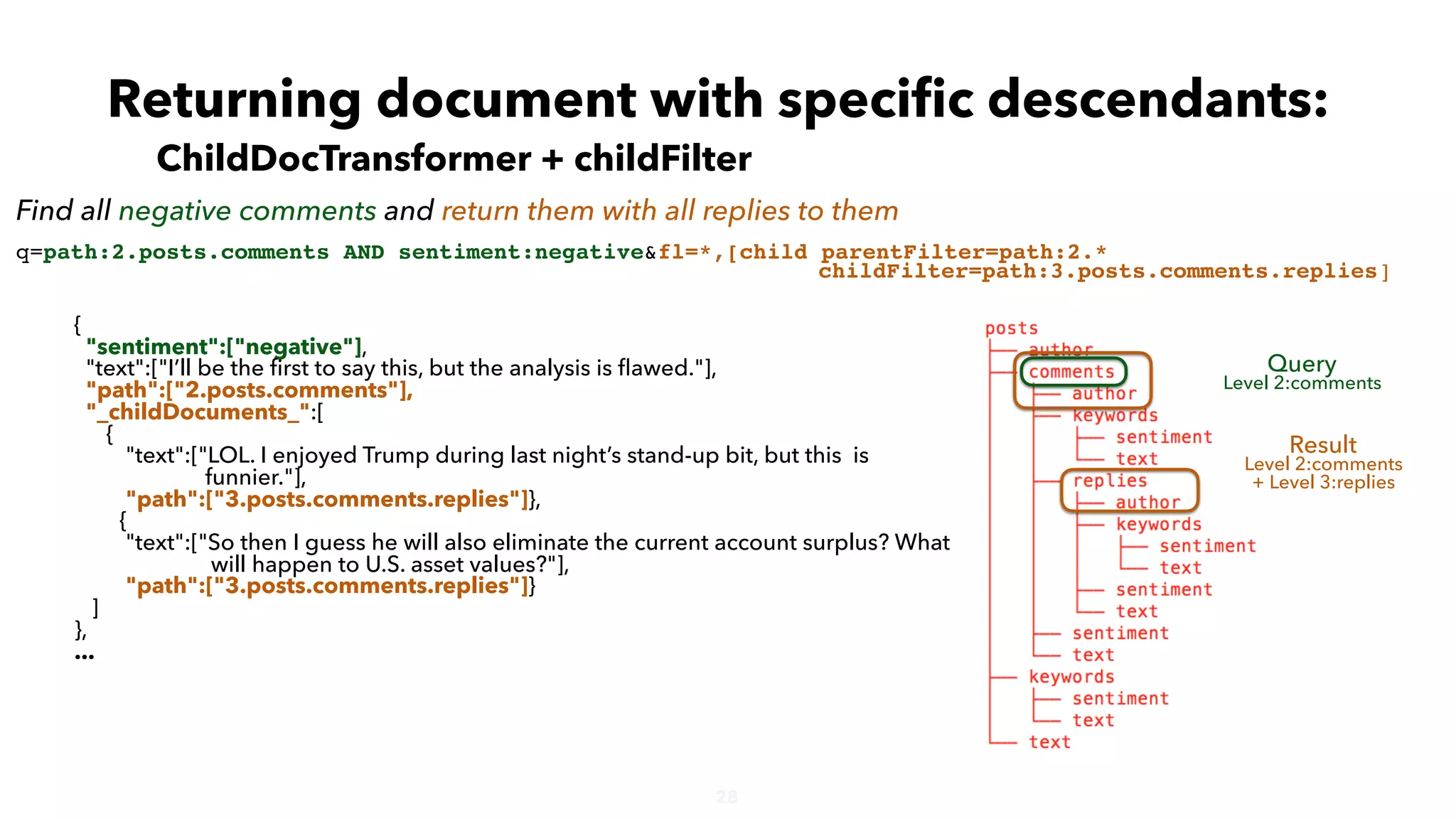 Returning document with specific descendants:

ChildDocTransformer + childFilter

Find all negative comments and return them with all replies to them

q=path:2.posts.comments AND sentiment:negative&fl=*,[child parentFilter=path:2.* childFilter=path:3.posts.comments.replies]

{
"sentiment":["negative"],
"text":["I'll be the first to say this, but the analysis is flawed."],
"path":["2.posts.comments"],
"_childDocuments_":[
{
"text":["LOL. I enjoyed Trump during last night's stand-up bit, but this is funnier."],
"path":["3.posts.comments.replies"]},
{
"text":["So then I guess he will also eliminate the current account surplus? What will happen to U.S. asset values?"],
"path":["3.posts.comments.replies"]}
]
},
...

posts
author
comments
author
keywords
sentiment
text
replies
author
keywords
sentiment
text
sentiment
text
sentiment
text
keywords
sentiment
text
text

Query
Level 2:comments

Result
Level 2:comments
+ Level 3:replies

28